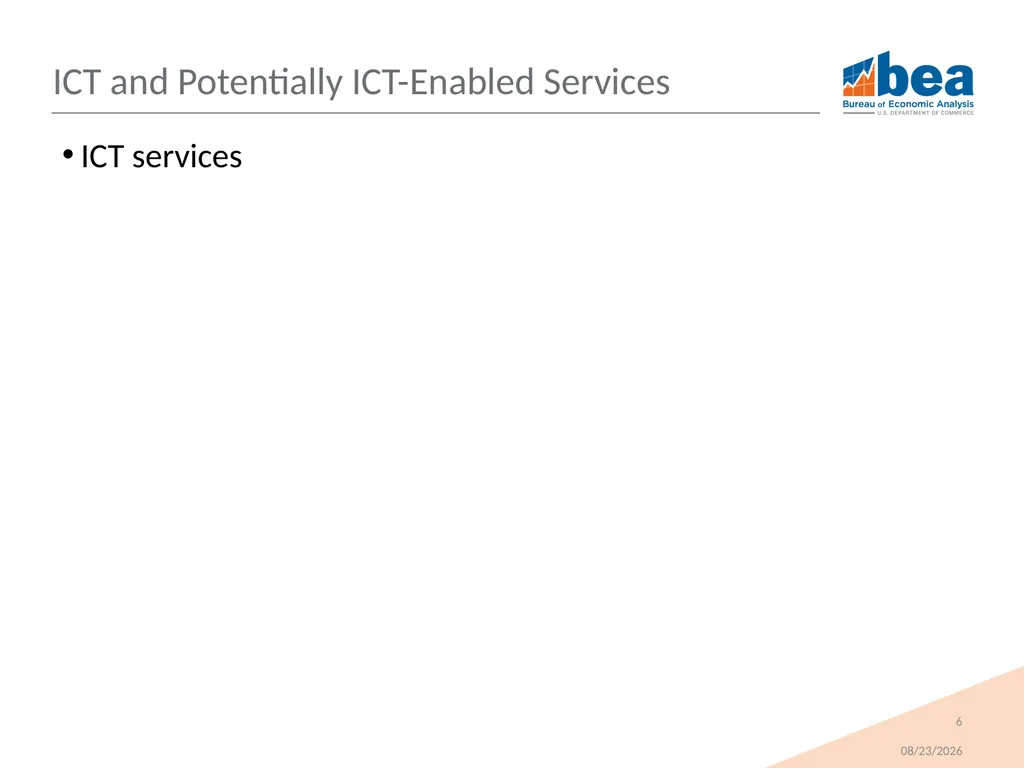 ICT and Potentially ICT-Enabled Services

bea
Bureau of Economic Analysis
U.S. DEPARTMENT OF COMMERCE

• ICT services

6

08/23/2026